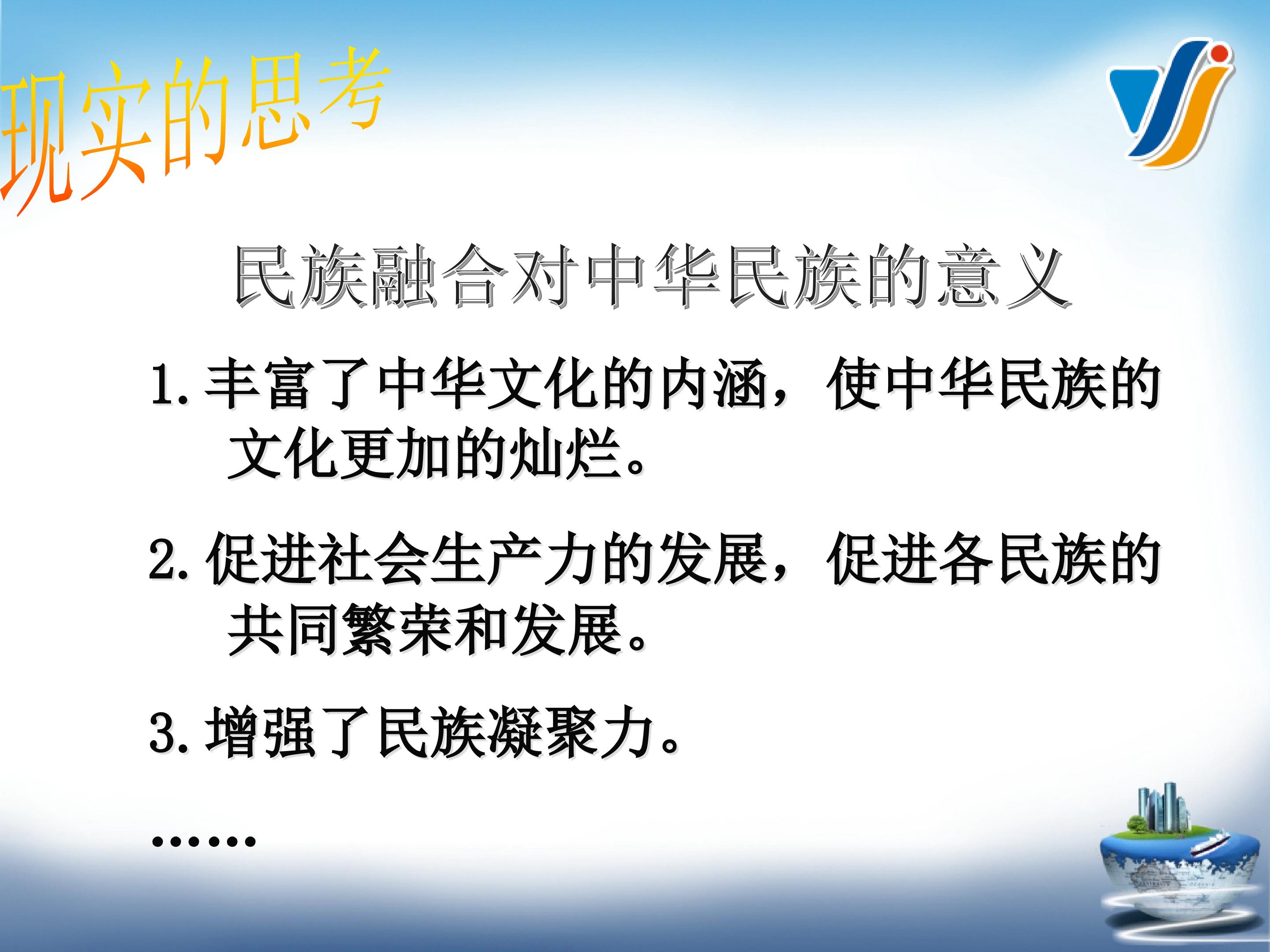 现实的思考

民族融合对中华民族的意义

1. 丰富了中华文化的内涵，使中华民族的文化更加的灿烂。

2. 促进社会生产力的发展，促进各民族的共同繁荣和发展。

3. 增强了民族凝聚力。

……